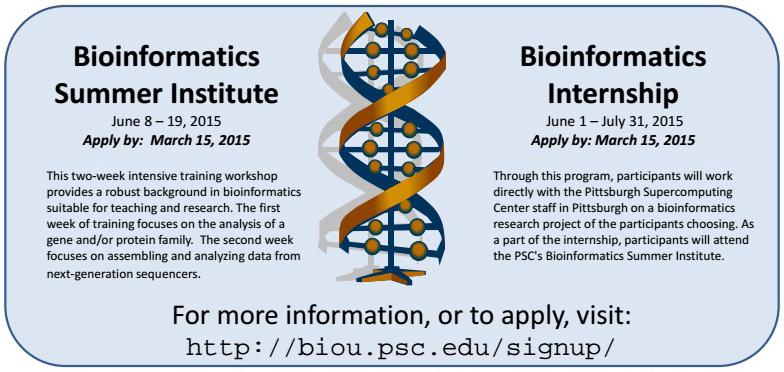 Bioinformatics Summer Institute
June 8 – 19, 2015
Apply by: March 15, 2015

This two-week intensive training workshop provides a robust background in bioinformatics suitable for teaching and research. The first week of training focuses on the analysis of a gene and/or protein family. The second week focuses on assembling and analyzing data from next-generation sequencers.

Bioinformatics Internship
June 1 – July 31, 2015
Apply by: March 15, 2015

Through this program, participants will work directly with the Pittsburgh Supercomputing Center staff in Pittsburgh on a bioinformatics research project of the participants choosing. As a part of the internship, participants will attend the PSC's Bioinformatics Summer Institute.

For more information, or to apply, visit:
http://biou.psc.edu/signup/